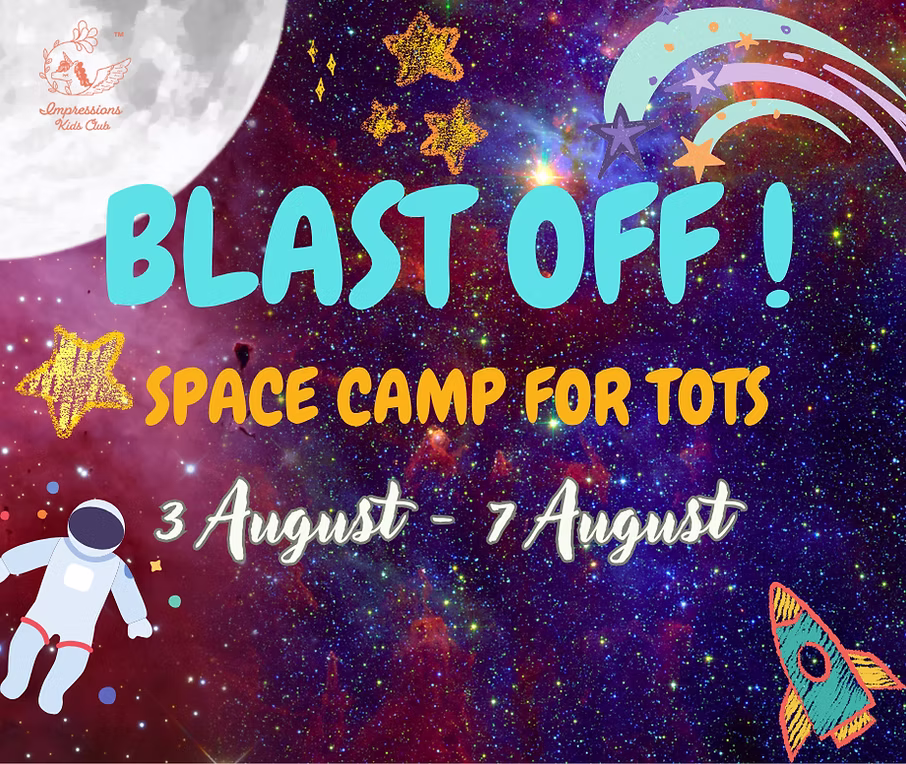 TM
Impressions Kids Club

BLAST OFF !

SPACE CAMP FOR TOTS

3 August - 7 August